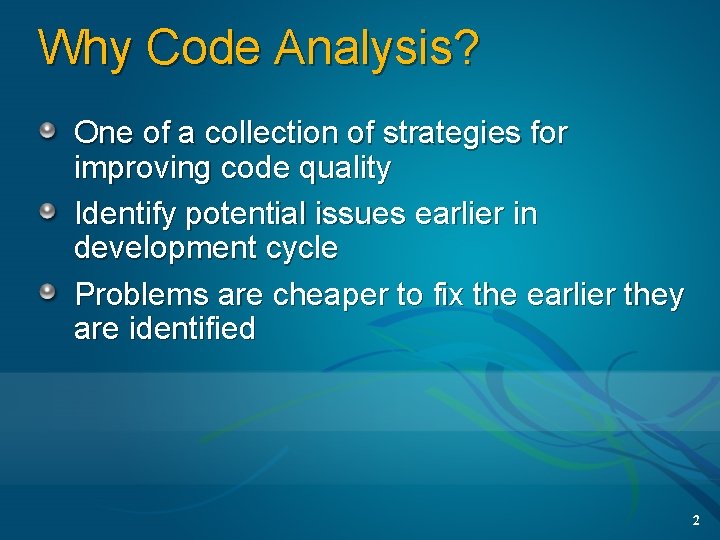 Why Code Analysis?

One of a collection of strategies for improving code quality

Identify potential issues earlier in development cycle

Problems are cheaper to fix the earlier they are identified

2